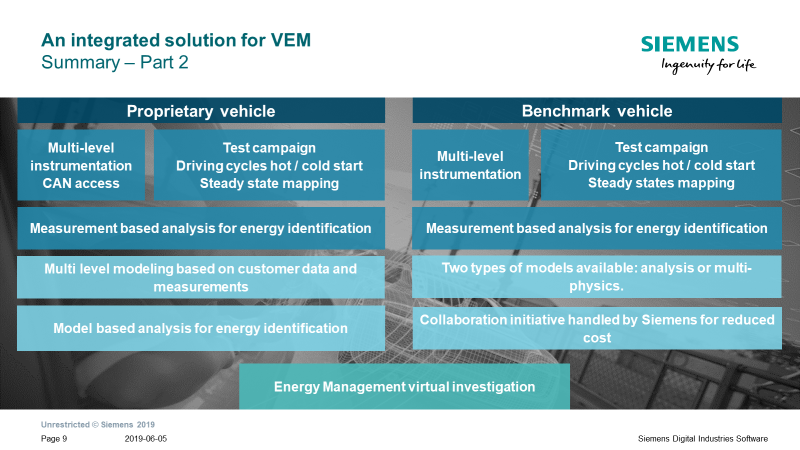 An integrated solution for VEM
Summary – Part 2

SIEMENS
Ingenuity for life

Proprietary vehicle

Multi-level instrumentation CAN access

Test campaign
Driving cycles hot / cold start
Steady state mapping

Measurement based analysis for energy identification

Multi level modeling based on customer data and measurements

Model based analysis for energy identification

Benchmark vehicle

Multi-level instrumentation

Test campaign
Driving cycles hot / cold start
Steady states mapping

Measurement based analysis for energy identification

Two types of models available: analysis or multi-physics.

Collaboration initiative handled by Siemens for reduced cost

Energy Management virtual investigation

Unrestricted © Siemens 2019
Page 9 2019-06-05 Siemens Digital Industries Software